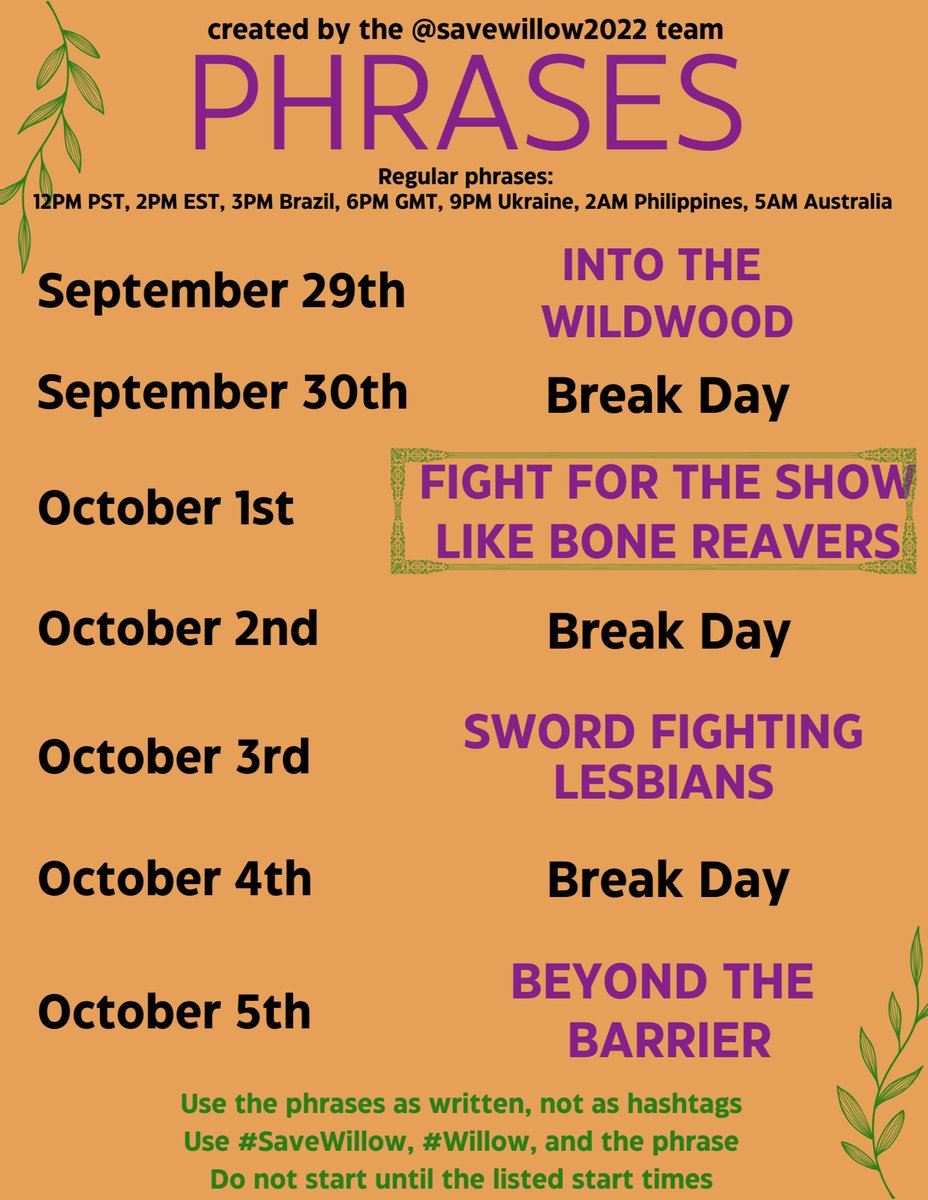 created by the @savewillow2022 team

PHRASES

Regular phrases:
12PM PST, 2PM EST, 3PM Brazil, 6PM GMT, 9PM Ukraine, 2AM Philippines, 5AM Australia

| | |
|---|---|
| September 29th | INTO THE WILDWOOD |
| September 30th | Break Day |
| October 1st | FIGHT FOR THE SHOW LIKE BONE REAVERS |
| October 2nd | Break Day |
| October 3rd | SWORD FIGHTING LESBIANS |
| October 4th | Break Day |
| October 5th | BEYOND THE BARRIER |

Use the phrases as written, not as hashtags
Use #SaveWillow, #Willow, and the phrase
Do not start until the listed start times